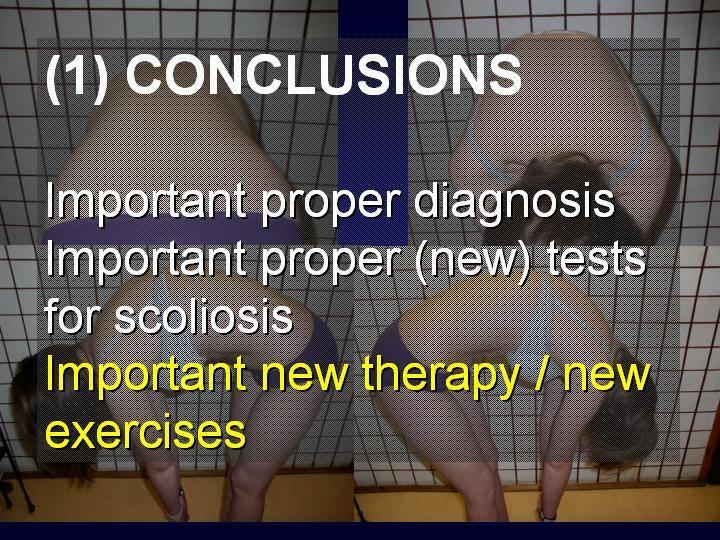 (1) CONCLUSIONS

Important proper diagnosis
Important proper (new) tests for scoliosis
Important new therapy / new exercises